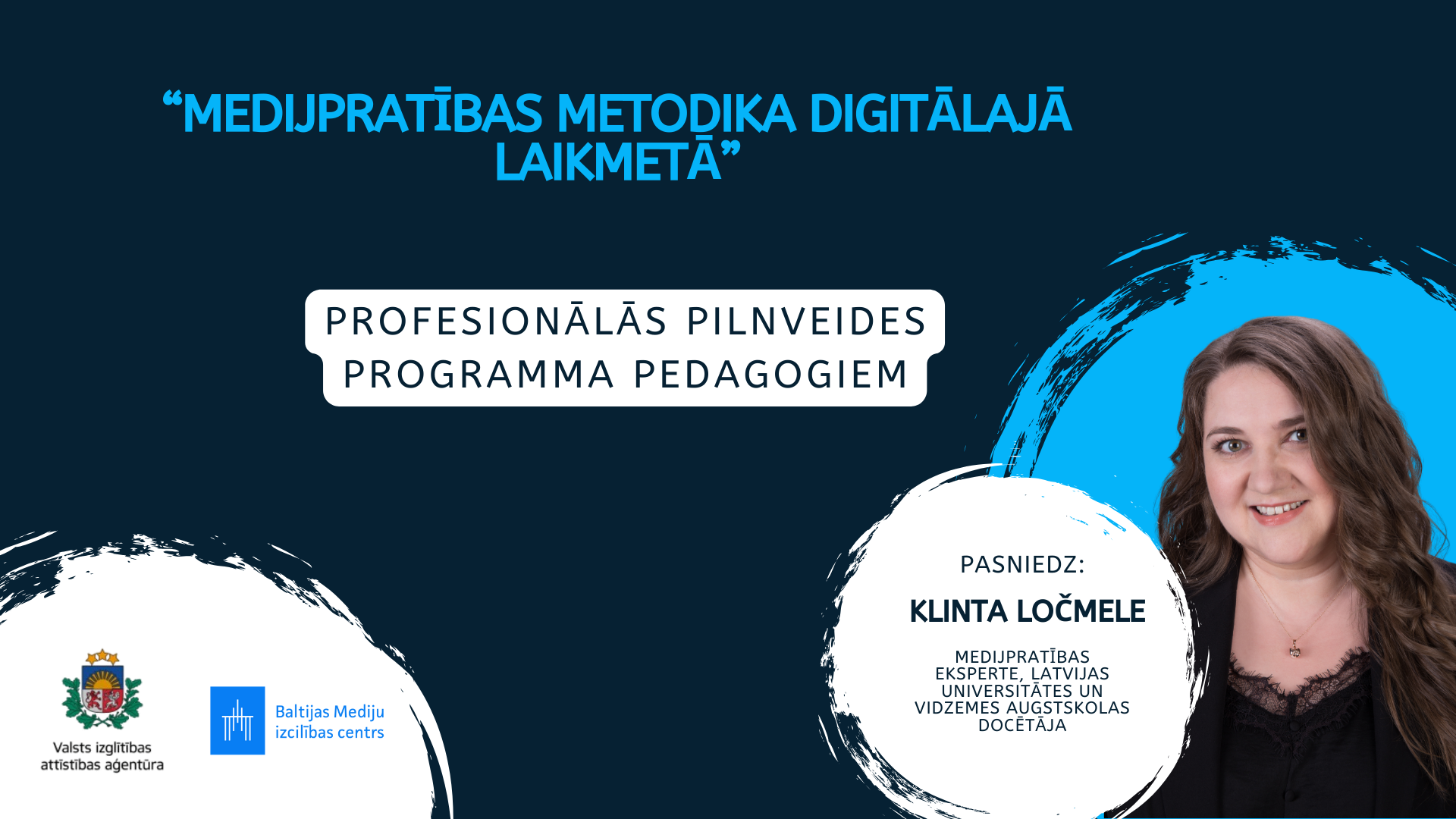 “MEDIJPRATĪBAS METODIKA DIGITĀLAJĀ LAIKMETĀ”

PROFESIONĀLĀS PILNVEIDES PROGRAMMA PEDAGOGIEM

PASNIEDZ:

KLINTA LOČMELE

MEDIJPRATĪBAS EKSPERTE, LATVIJAS UNIVERSITĀTES UN VIDZEMES AUGSTSKOLAS DOCĒTĀJA

Valsts izglītības attīstības aģentūra

Baltijas Mediju izcilības centrs